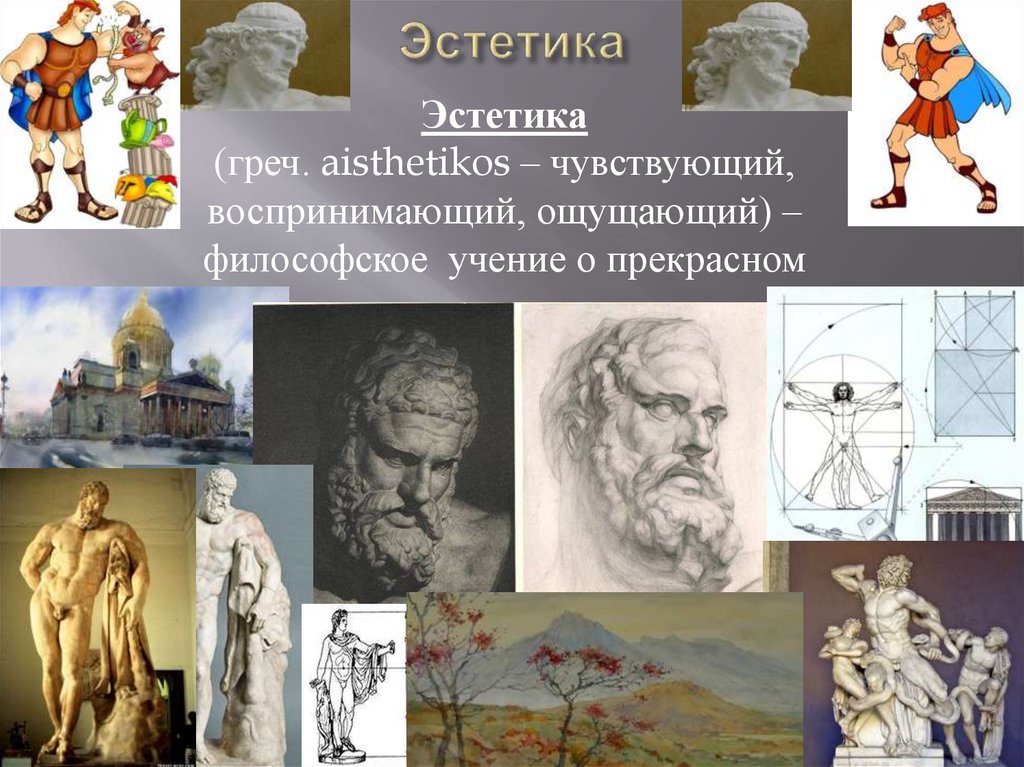 Эстетика

Эстетика
(греч. aisthetikos – чувствующий, воспринимающий, ощущающий) – философское учение о прекрасном